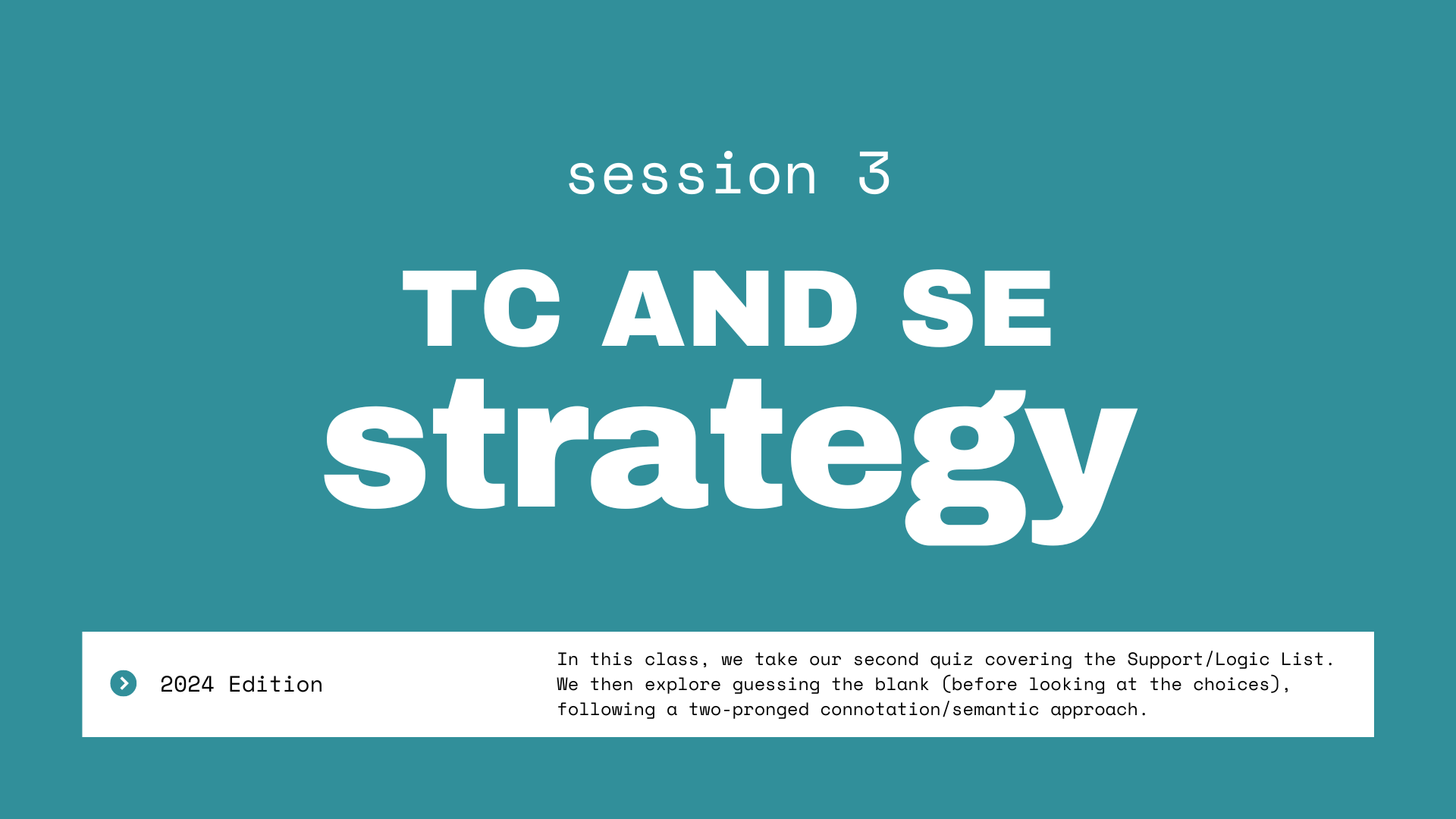 session 3

TC AND SE
strategy

2024 Edition

In this class, we take our second quiz covering the Support/Logic List. We then explore guessing the blank (before looking at the choices), following a two-pronged connotation/semantic approach.